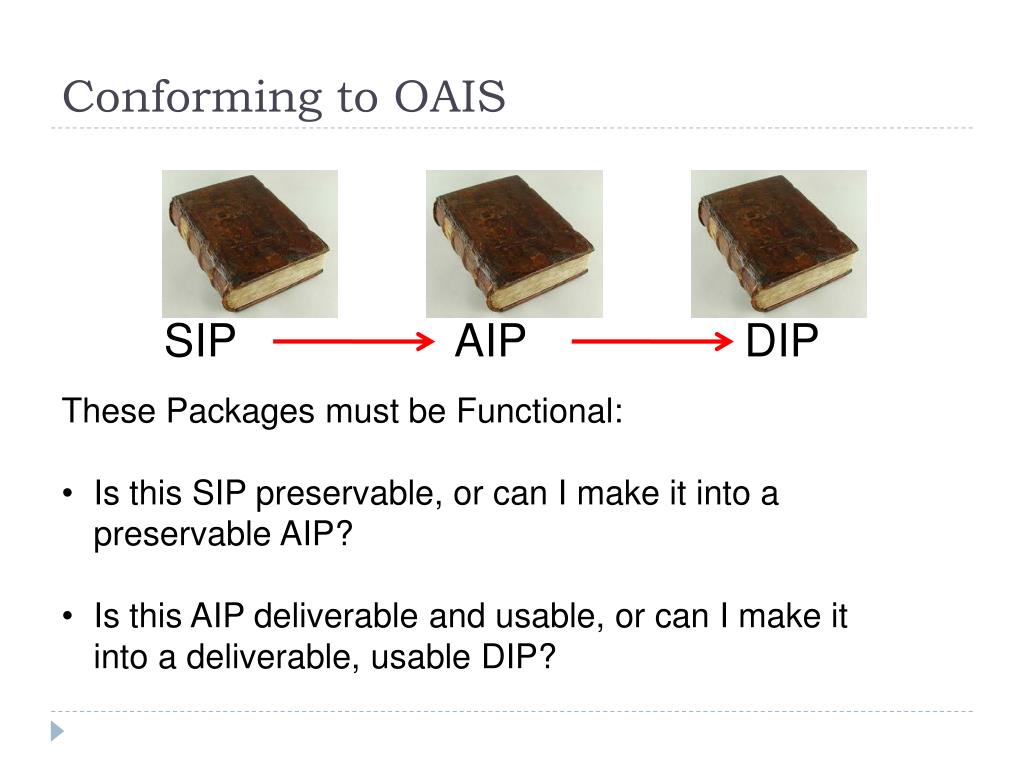 Conforming to OAIS

SIP AIP DIP

These Packages must be Functional:

• Is this SIP preservable, or can I make it into a preservable AIP?

• Is this AIP deliverable and usable, or can I make it into a deliverable, usable DIP?